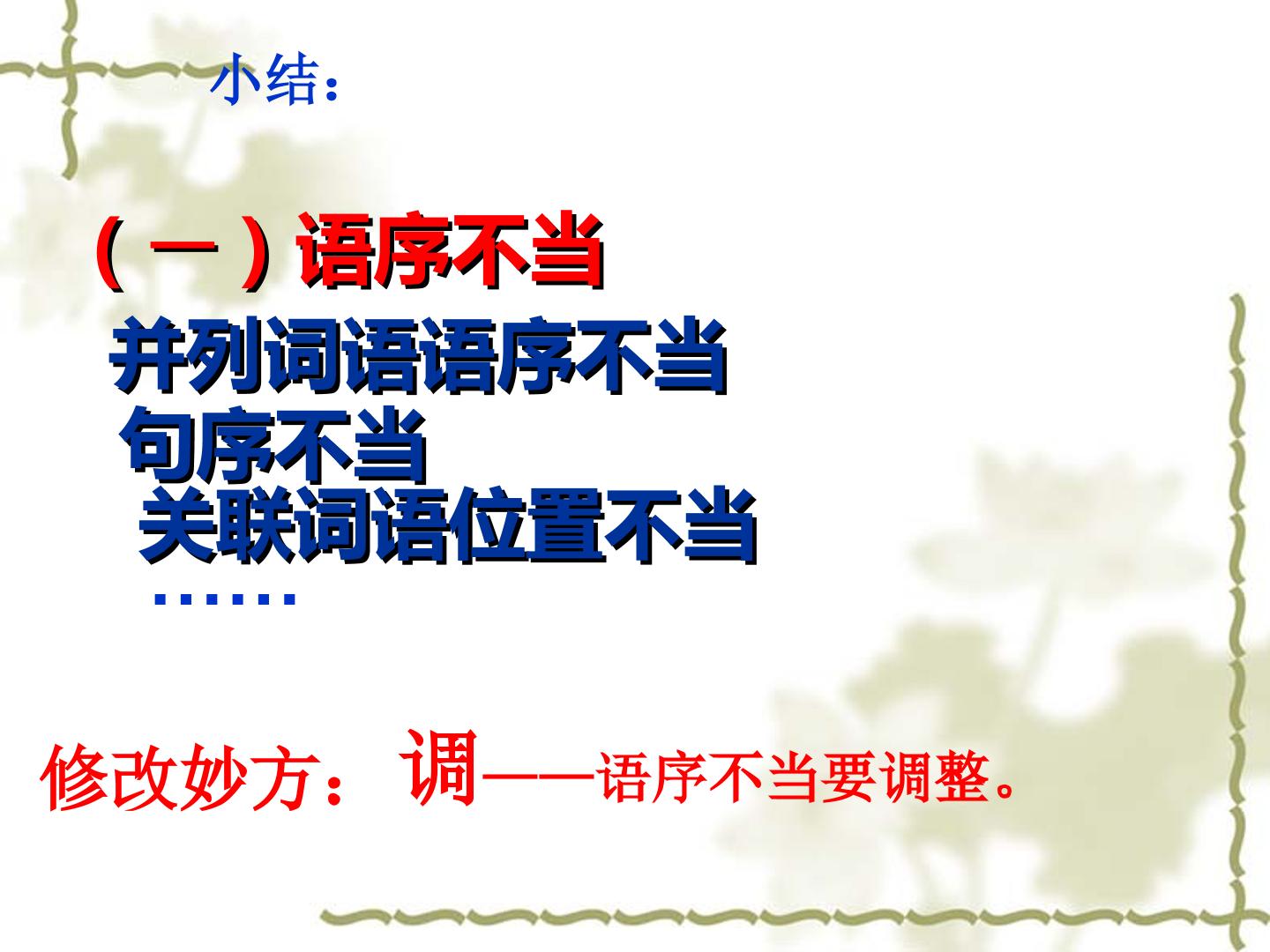 小结：

（一）语序不当

并列词语语序不当

句序不当

关联词语位置不当

……

修改妙方：调——语序不当要调整。